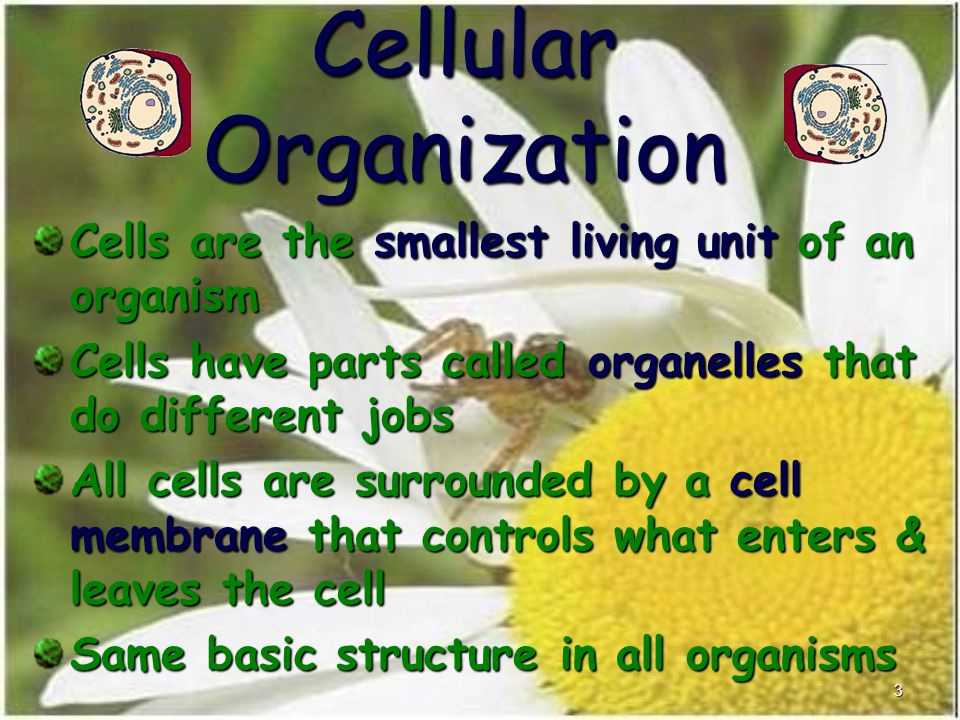 Cellular Organization

Cells are the smallest living unit of an organism

Cells have parts called organelles that do different jobs

All cells are surrounded by a cell membrane that controls what enters & leaves the cell

Same basic structure in all organisms

3